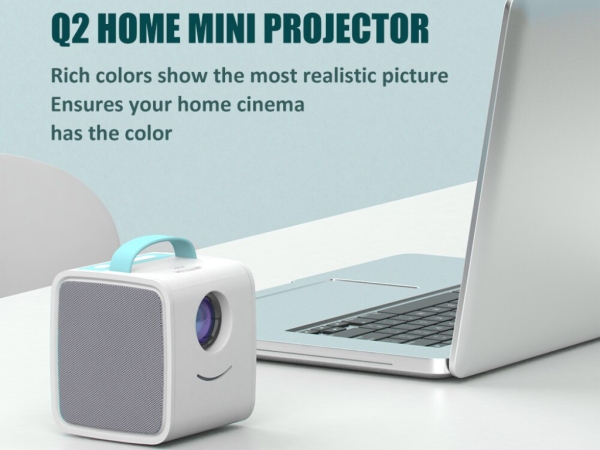 Q2 HOME MINI PROJECTOR

Rich colors show the most realistic picture
Ensures your home cinema
has the color